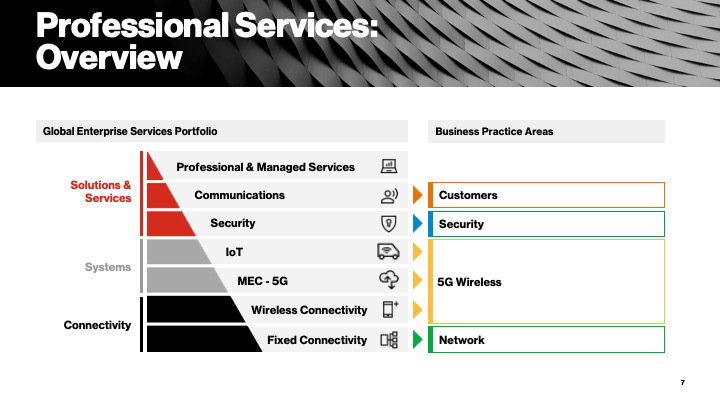 Professional Services: Overview

Global Enterprise Services Portfolio

Solutions & Services

Professional & Managed Services

Communications

Security

Systems

IoT

MEC - 5G

Connectivity

Wireless Connectivity

Fixed Connectivity

Business Practice Areas

Customers

Security

5G Wireless

Network

7